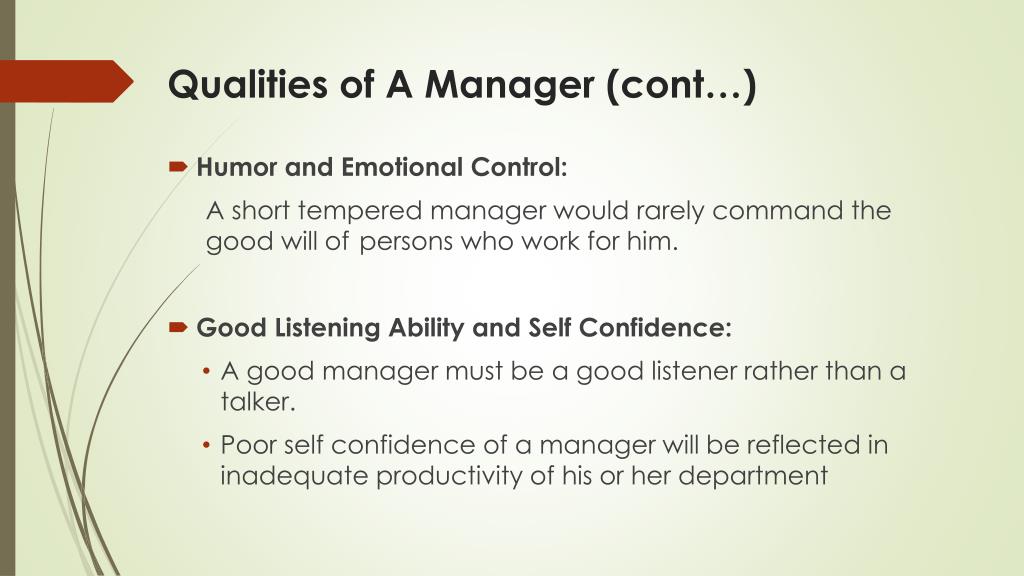 Qualities of A Manager (cont…)

Humor and Emotional Control:

A short tempered manager would rarely command the good will of persons who work for him.

Good Listening Ability and Self Confidence:

• A good manager must be a good listener rather than a talker.

• Poor self confidence of a manager will be reflected in inadequate productivity of his or her department